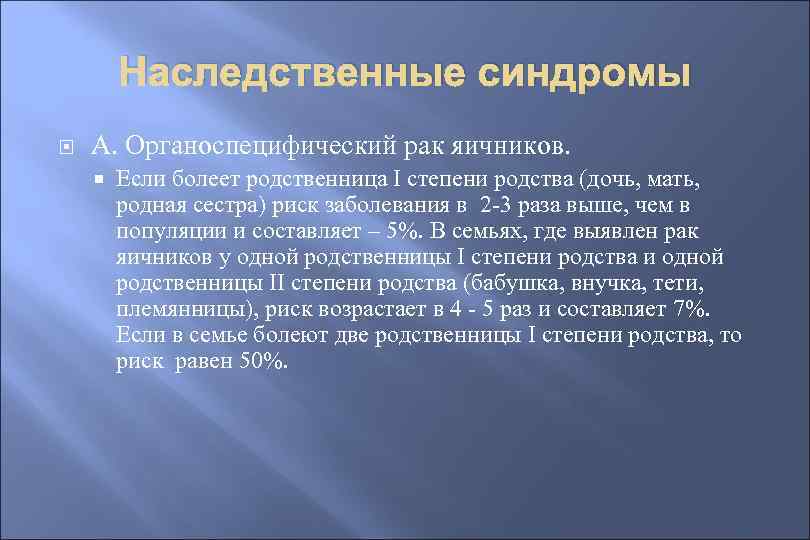 Наследственные синдромы

А. Органоспецифический рак яичников.

Если болеет родственница I степени родства (дочь, мать, родная сестра) риск заболевания в 2-3 раза выше, чем в популяции и составляет – 5%. В семьях, где выявлен рак яичников у одной родственницы I степени родства и одной родственницы II степени родства (бабушка, внучка, тети, племянницы), риск возрастает в 4 - 5 раз и составляет 7%. Если в семье болеют две родственницы I степени родства, то риск равен 50%.